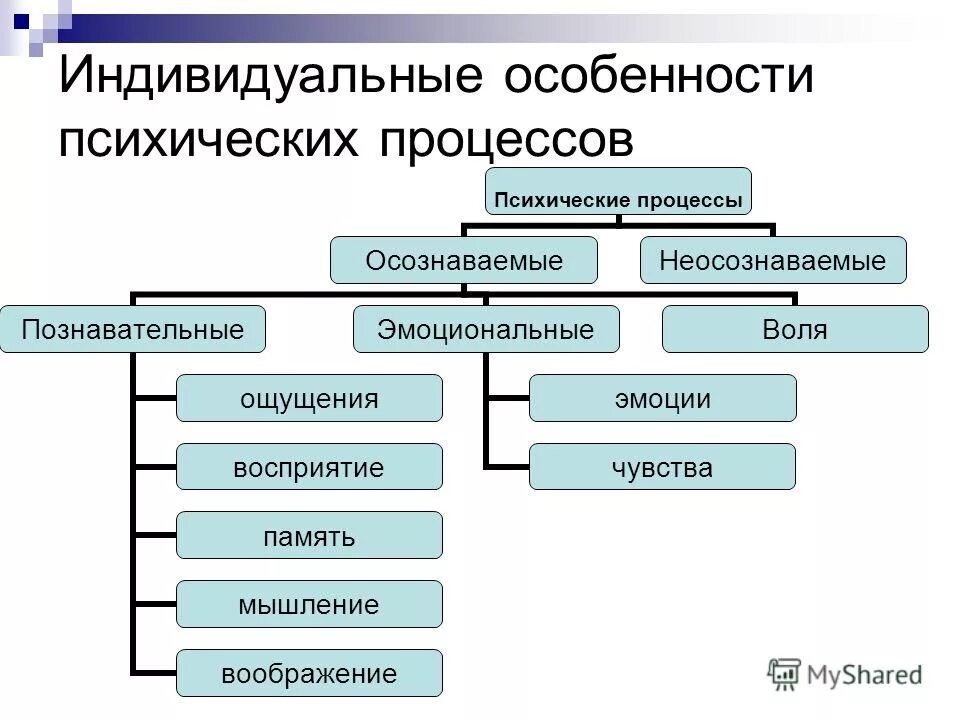 Индивидуальные особенности психических процессов

Психические процессы

Осознаваемые

Неосознаваемые

Познавательные

Эмоциональные

Воля

ощущения

восприятие

память

мышление

воображение

эмоции

чувства

MyShared